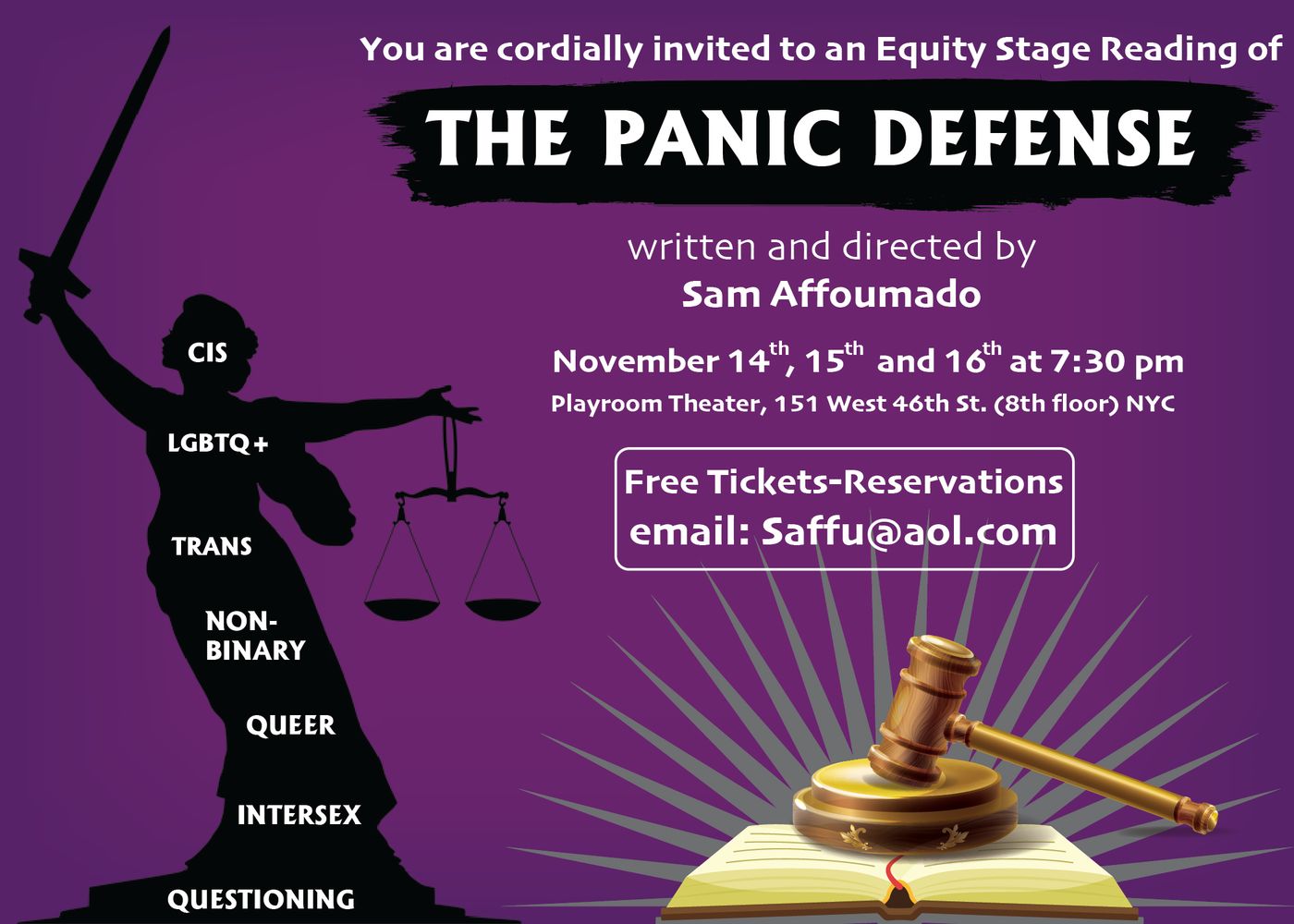 You are cordially invited to an Equity Stage Reading of

THE PANIC DEFENSE

written and directed by
Sam Affoumado

November 14$^{th}$, 15$^{th}$ and 16$^{th}$ at 7:30 pm
Playroom Theater, 151 West 46th St. (8th floor) NYC

Free Tickets-Reservations
email: Saffu@aol.com

CIS
LGBTQ+
TRANS
NON-BINARY
QUEER
INTERSEX
QUESTIONING